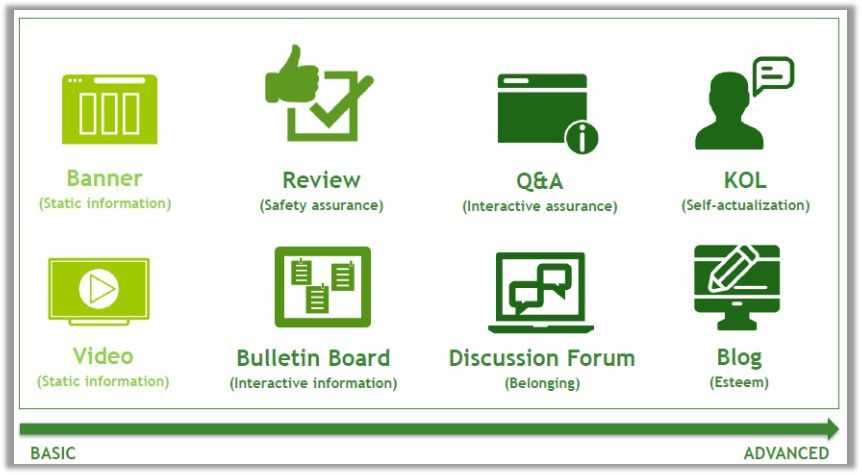 Banner
(Static information)

Review
(Safety assurance)

Q&A
(Interactive assurance)

KOL
(Self-actualization)

Video
(Static information)

Bulletin Board
(Interactive information)

Discussion Forum
(Belonging)

Blog
(Esteem)

BASIC

ADVANCED